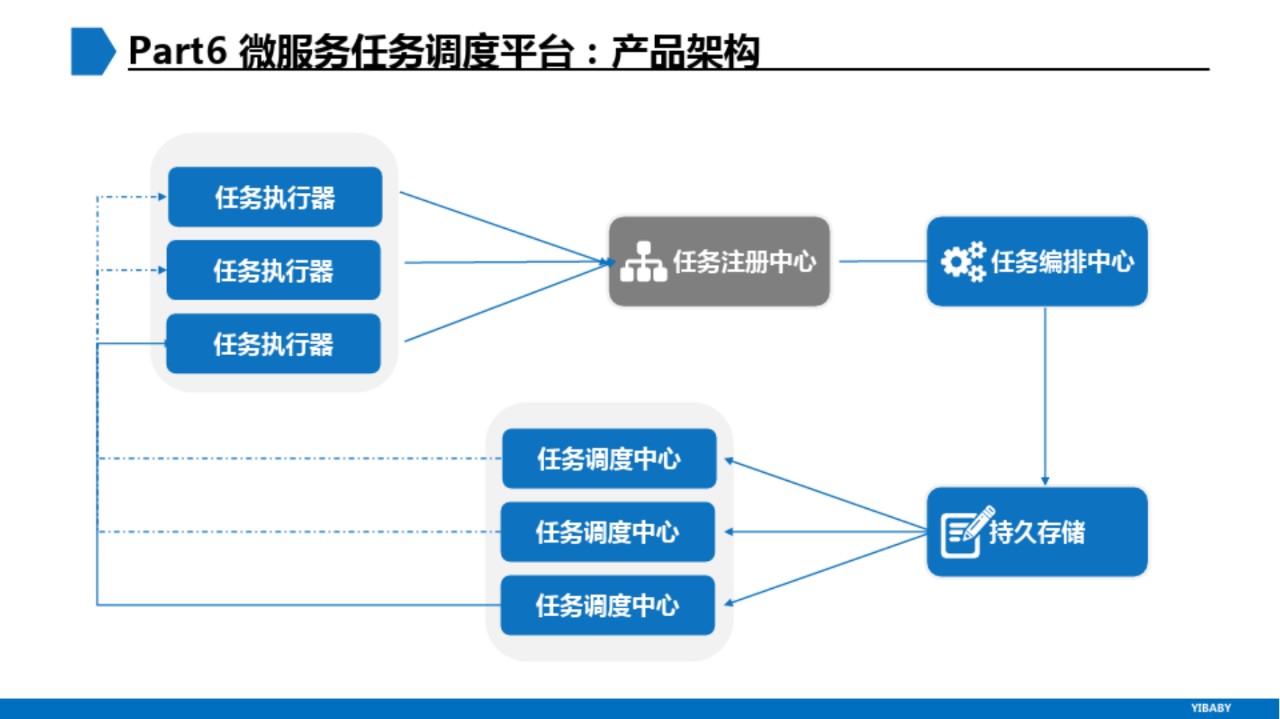 Part6 微服务任务调度平台：产品架构

任务执行器

任务执行器

任务执行器

任务注册中心

任务编排中心

任务调度中心

任务调度中心

任务调度中心

持久存储

YIBABY